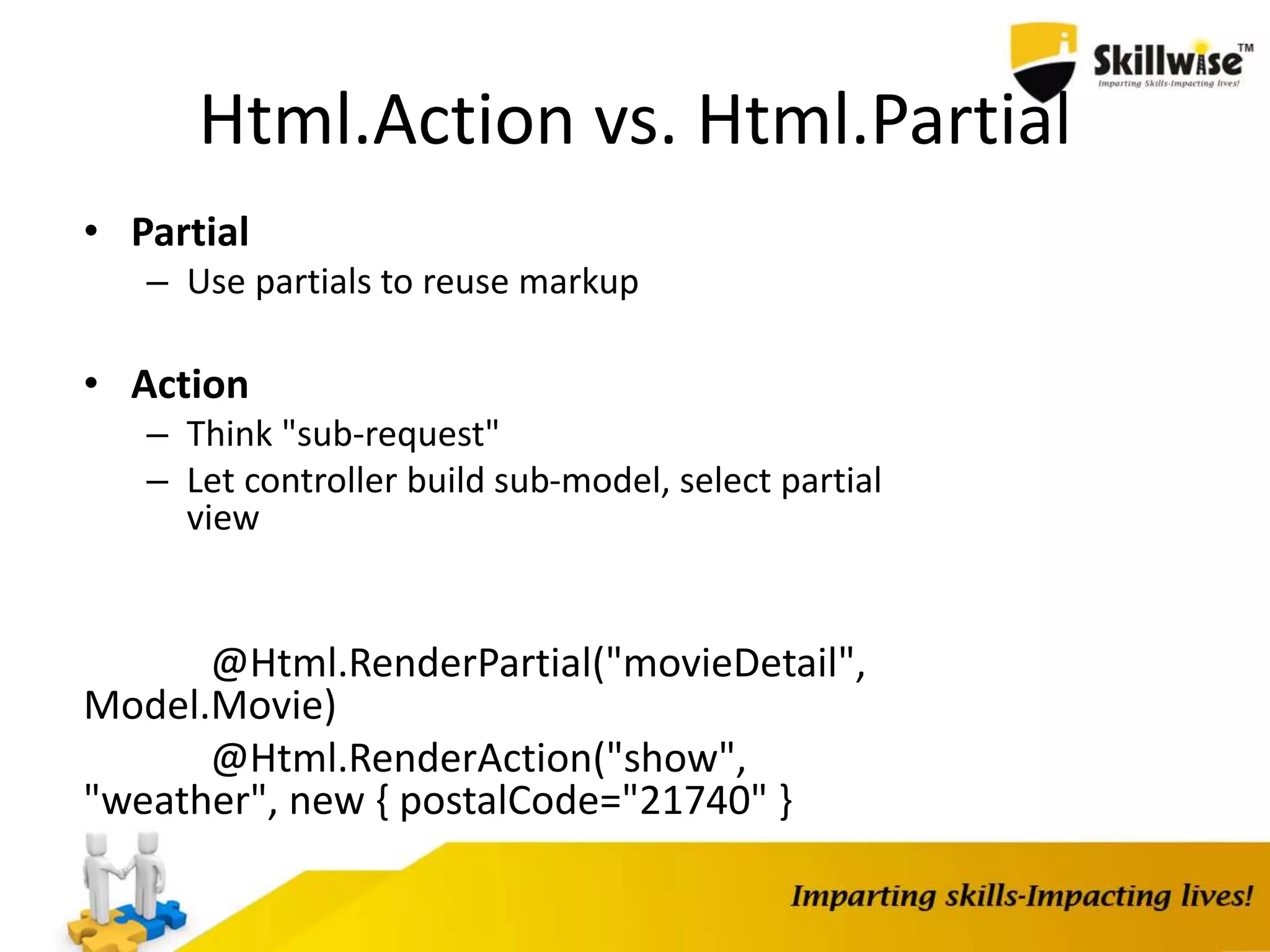 Skillwise™
Imparting Skills-Impacting lives!

Html.Action vs. Html.Partial

• Partial
– Use partials to reuse markup

• Action
– Think "sub-request"
– Let controller build sub-model, select partial view

@Html.RenderPartial("movieDetail", Model.Movie)
@Html.RenderAction("show", "weather", new { postalCode="21740" }

Imparting skills-Impacting lives!